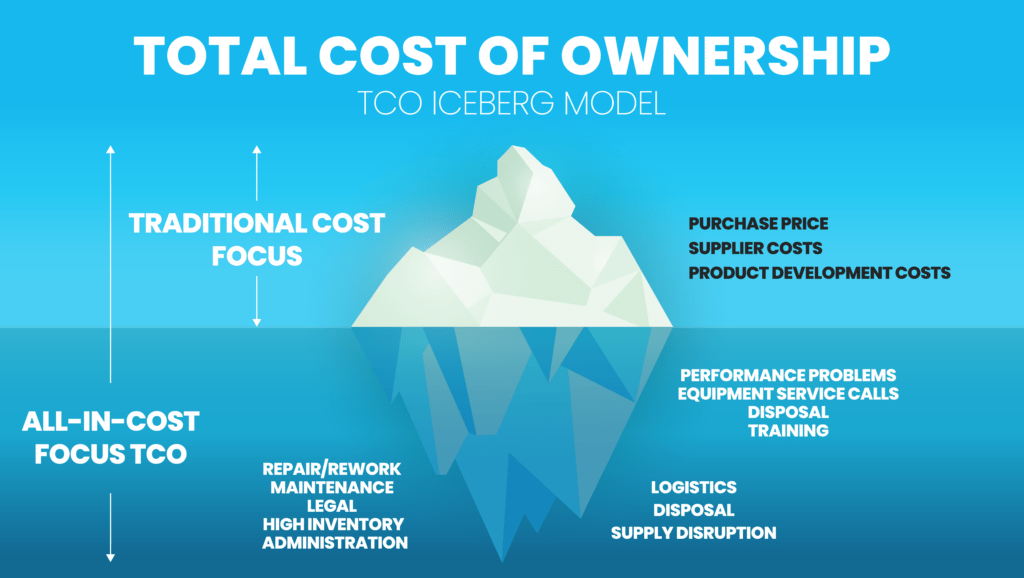 TOTAL COST OF OWNERSHIP
TCO ICEBERG MODEL

TRADITIONAL COST FOCUS

PURCHASE PRICE
SUPPLIER COSTS
PRODUCT DEVELOPMENT COSTS

ALL-IN-COST FOCUS TCO

PERFORMANCE PROBLEMS
EQUIPMENT SERVICE CALLS
DISPOSAL
TRAINING

REPAIR/REWORK
MAINTENANCE
LEGAL
HIGH INVENTORY
ADMINISTRATION

LOGISTICS
DISPOSAL
SUPPLY DISRUPTION